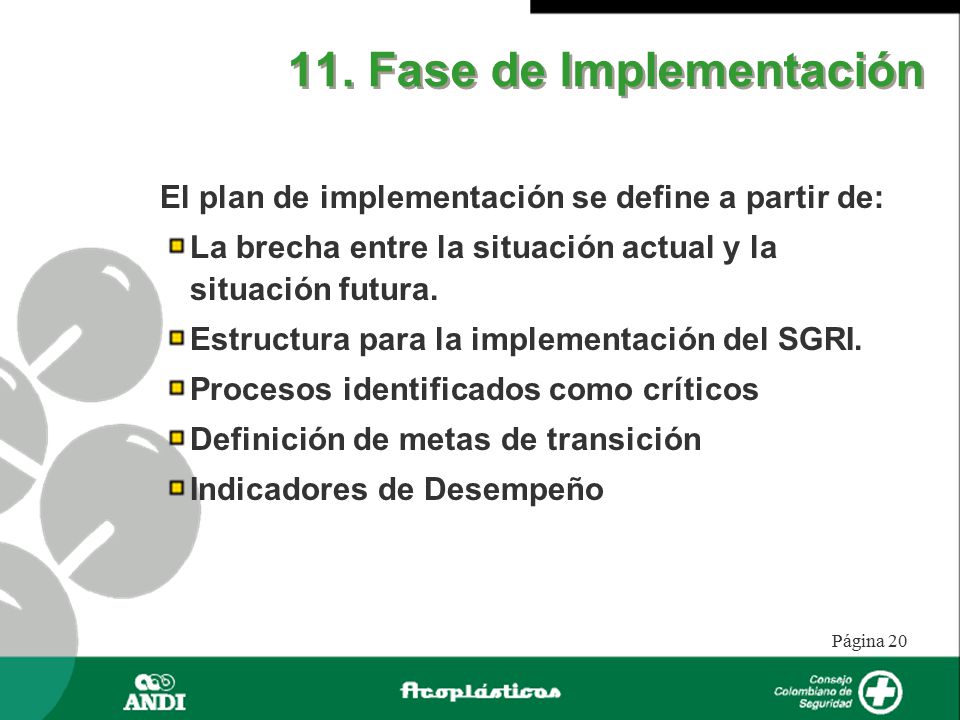 11. Fase de Implementación

El plan de implementación se define a partir de:

La brecha entre la situación actual y la situación futura.

Estructura para la implementación del SGRI.

Procesos identificados como críticos

Definición de metas de transición

Indicadores de Desempeño

Página 20

ANDI

Acoplásticos

Consejo Colombiano de Seguridad